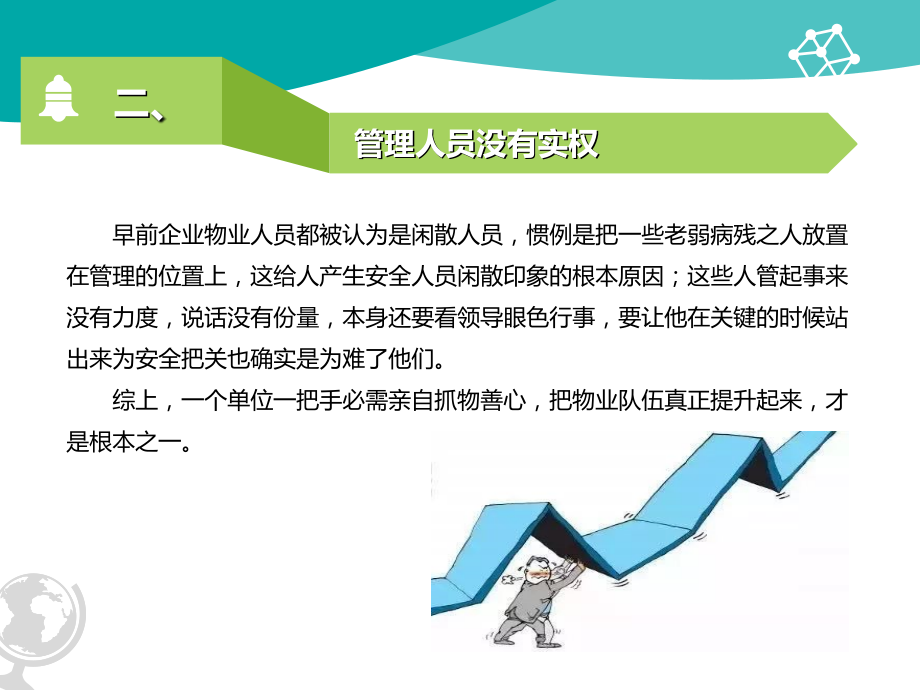 二、

管理人员没有实权

早前企业物业人员都被认为是闲散人员，惯例是把一些老弱病残之人放置在管理的位置上，这给人产生安全人员闲散印象的根本原因；这些人管起事来没有力度，说话没有份量，本身还要看领导眼色行事，要让他在关键的时候站出来为安全把关也确实是为难了他们。

综上，一个单位一把手必需亲自抓物善心，把物业队伍真正提升起来，才是根本之一。